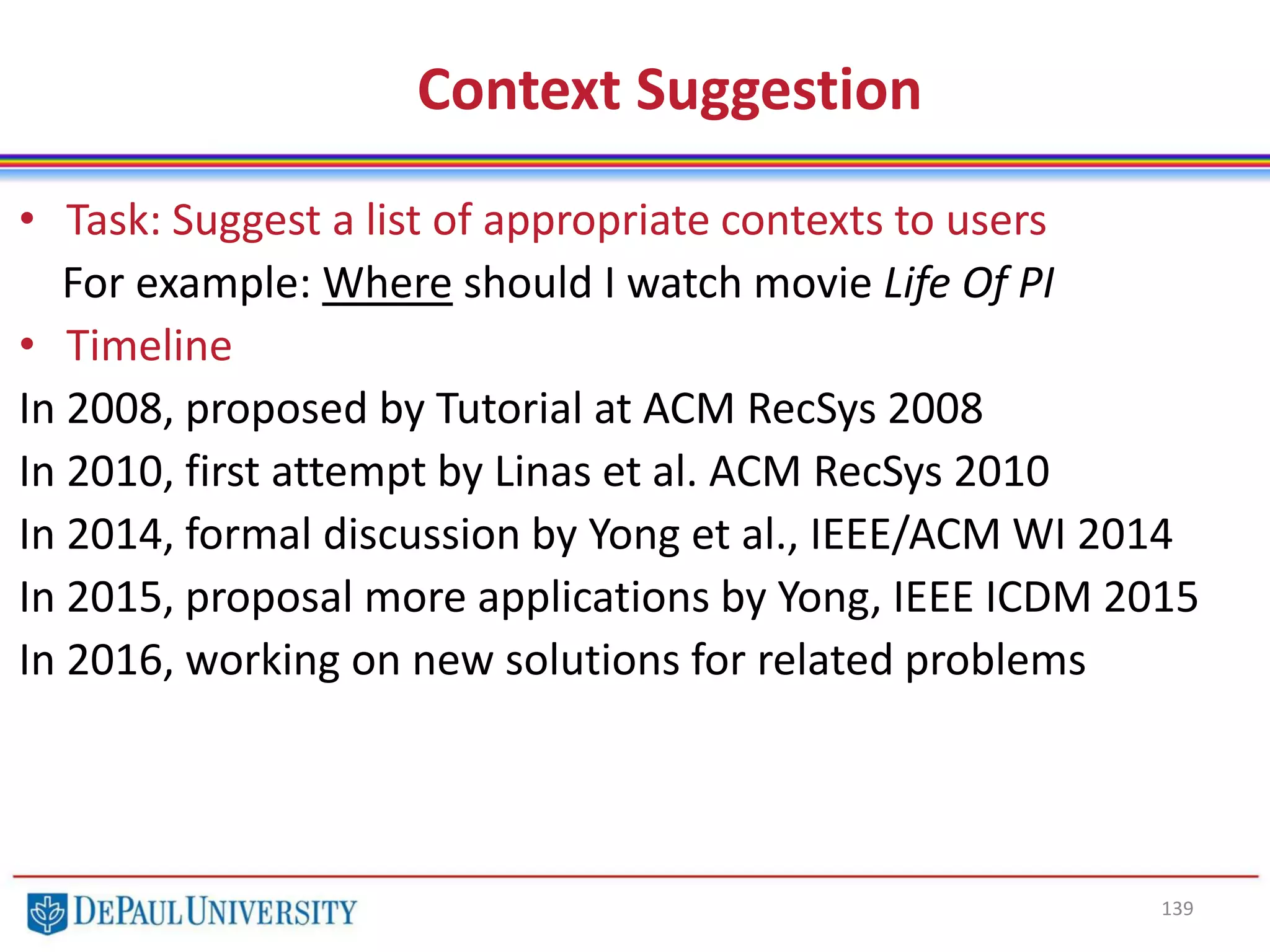 Context Suggestion

• Task: Suggest a list of appropriate contexts to users

For example: Where should I watch movie Life Of PI

• Timeline

In 2008, proposed by Tutorial at ACM RecSys 2008

In 2010, first attempt by Linas et al. ACM RecSys 2010

In 2014, formal discussion by Yong et al., IEEE/ACM WI 2014

In 2015, proposal more applications by Yong, IEEE ICDM 2015

In 2016, working on new solutions for related problems

DEPAUL UNIVERSITY

139